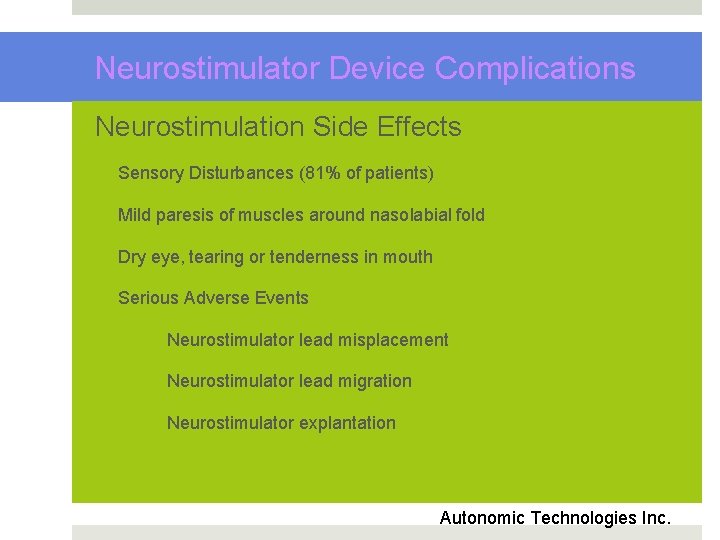 Neurostimulator Device Complications

Neurostimulation Side Effects

Sensory Disturbances (81% of patients)

Mild paresis of muscles around nasolabial fold

Dry eye, tearing or tenderness in mouth

Serious Adverse Events

Neurostimulator lead misplacement

Neurostimulator lead migration

Neurostimulator explantation

Autonomic Technologies Inc.